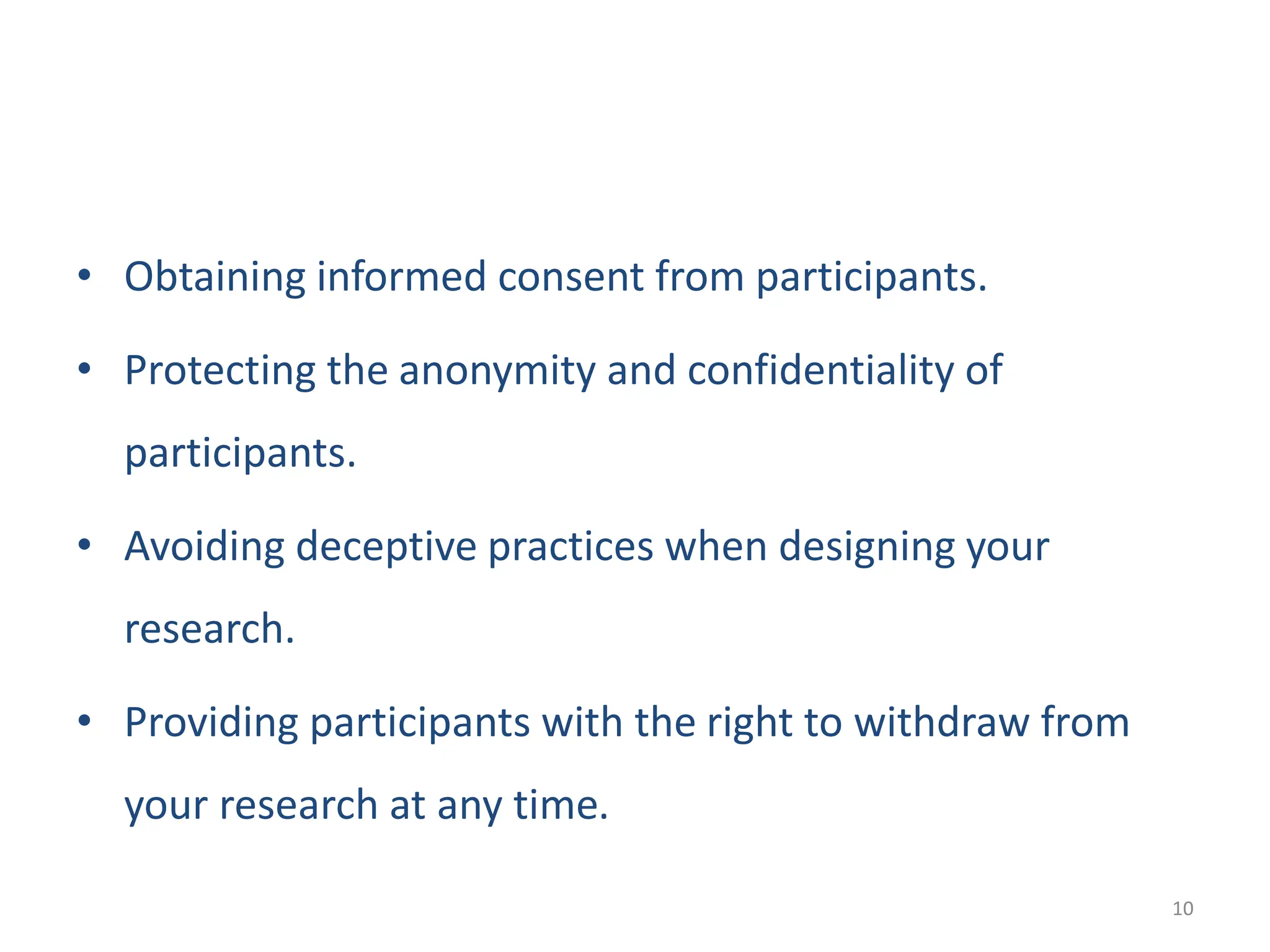 • Obtaining informed consent from participants.

• Protecting the anonymity and confidentiality of participants.

• Avoiding deceptive practices when designing your research.

• Providing participants with the right to withdraw from your research at any time.

10